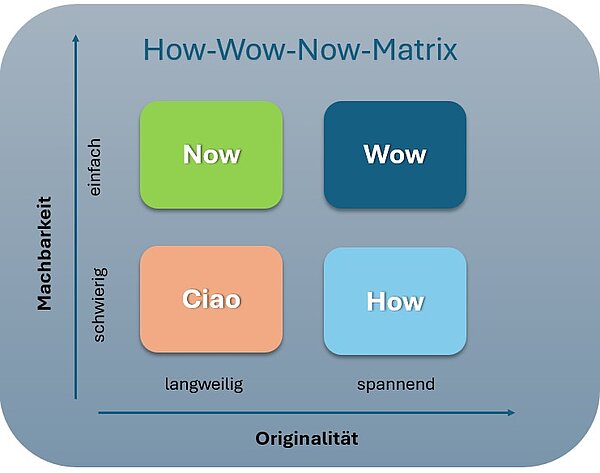 How-Wow-Now-Matrix

Machbarkeit

einfach

schwierig

Now

Wow

Ciao

How

langweilig

spannend

Originalität